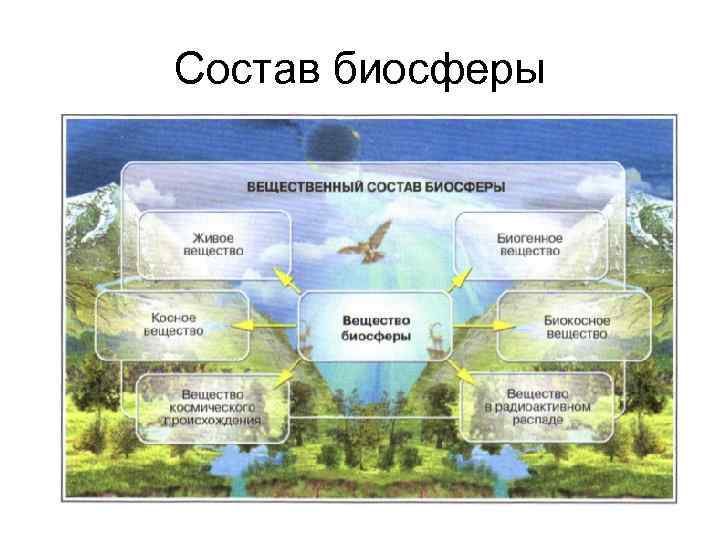 Состав биосферы

ВЕЩЕСТВЕННЫЙ СОСТАВ БИОСФЕРЫ

Живое вещество

Биогенное вещество

Косное вещество

Вещество биосферы

Биокосное вещество

Вещество космического происхождения

Вещество в радиоактивном распаде